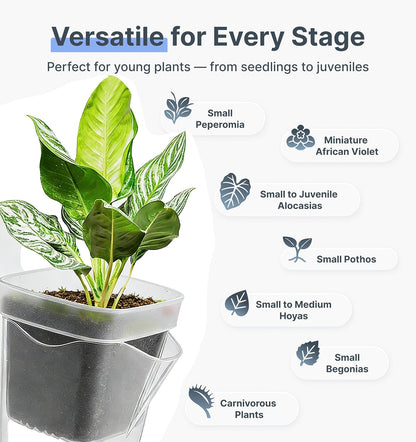 Versatile for Every Stage

Perfect for young plants — from seedlings to juveniles

Small Peperomia

Miniature African Violet

Small to Juvenile Alocasias

Small Pothos

Small to Medium Hoyas

Small Begonias

Carnivorous Plants